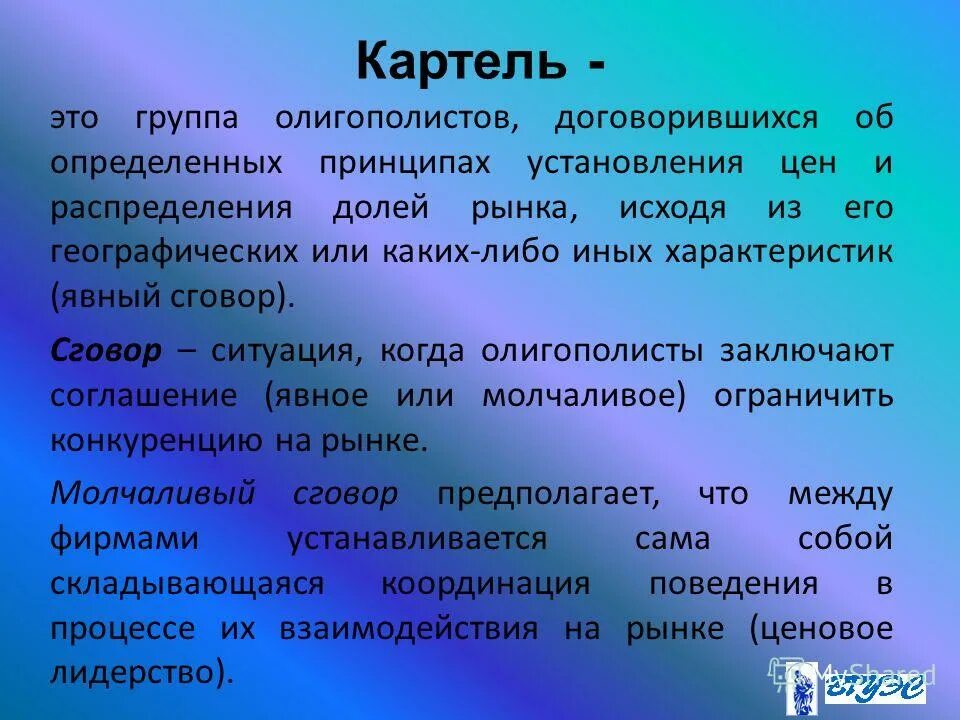 Картель -

это группа олигополистов, договорившихся об определенных принципах установления цен и распределения долей рынка, исходя из его географических или каких-либо иных характеристик (явный сговор).

Сговор – ситуация, когда олигополисты заключают соглашение (явное или молчаливое) ограничить конкуренцию на рынке.

Молчаливый сговор предполагает, что между фирмами устанавливается сама собой складывающаяся координация поведения в процессе их взаимодействия на рынке (ценовое лидерство).

MyShared

ВГУЭС